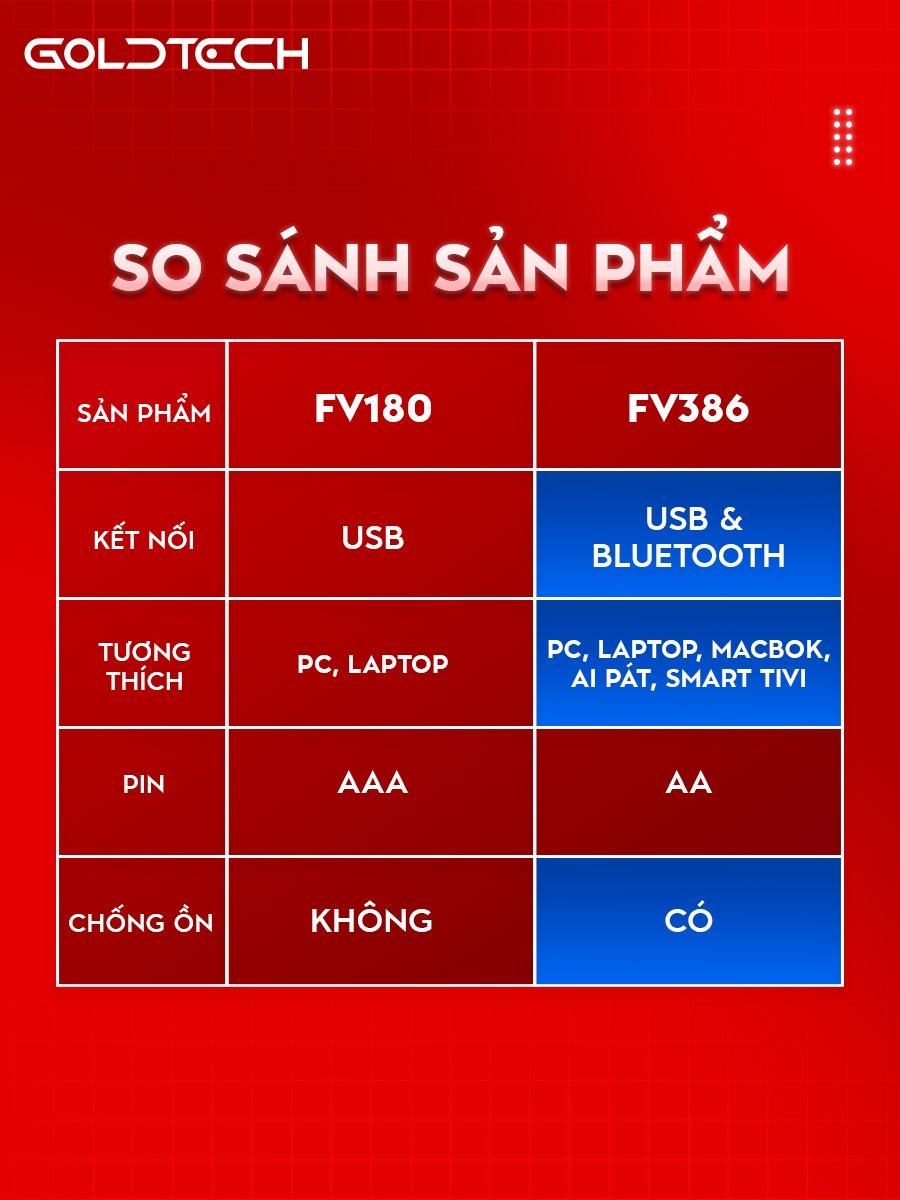 GOLDTECH

SO SÁNH SẢN PHẨM

| SẢN PHẨM | FV180 | FV386 |
|---|---|---|
| KẾT NỐI | USB | USB & BLUETOOTH |
| TƯƠNG THÍCH | PC, LAPTOP | PC, LAPTOP, MACBOK, AI PÁT, SMART TIVI |
| PIN | AAA | AA |
| CHỐNG ỒN | KHÔNG | CÓ |